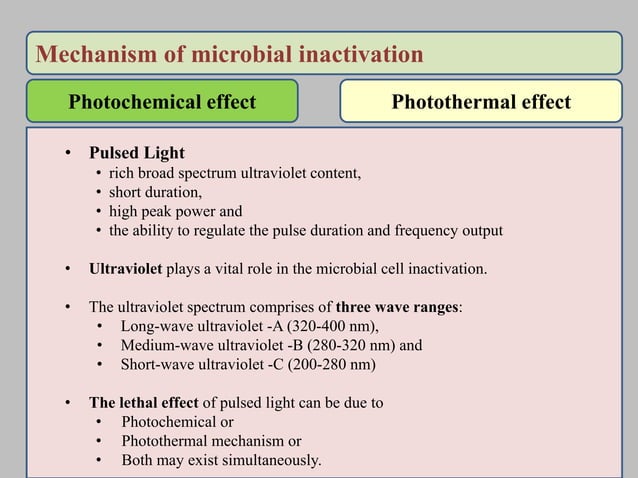 Mechanism of microbial inactivation

Photochemical effect

Photothermal effect

• Pulsed Light
  • rich broad spectrum ultraviolet content,
  • short duration,
  • high peak power and
  • the ability to regulate the pulse duration and frequency output

• Ultraviolet plays a vital role in the microbial cell inactivation.

• The ultraviolet spectrum comprises of three wave ranges:
  • Long-wave ultraviolet -A (320-400 nm),
  • Medium-wave ultraviolet -B (280-320 nm) and
  • Short-wave ultraviolet -C (200-280 nm)

• The lethal effect of pulsed light can be due to
  • Photochemical or
  • Photothermal mechanism or
  • Both may exist simultaneously.